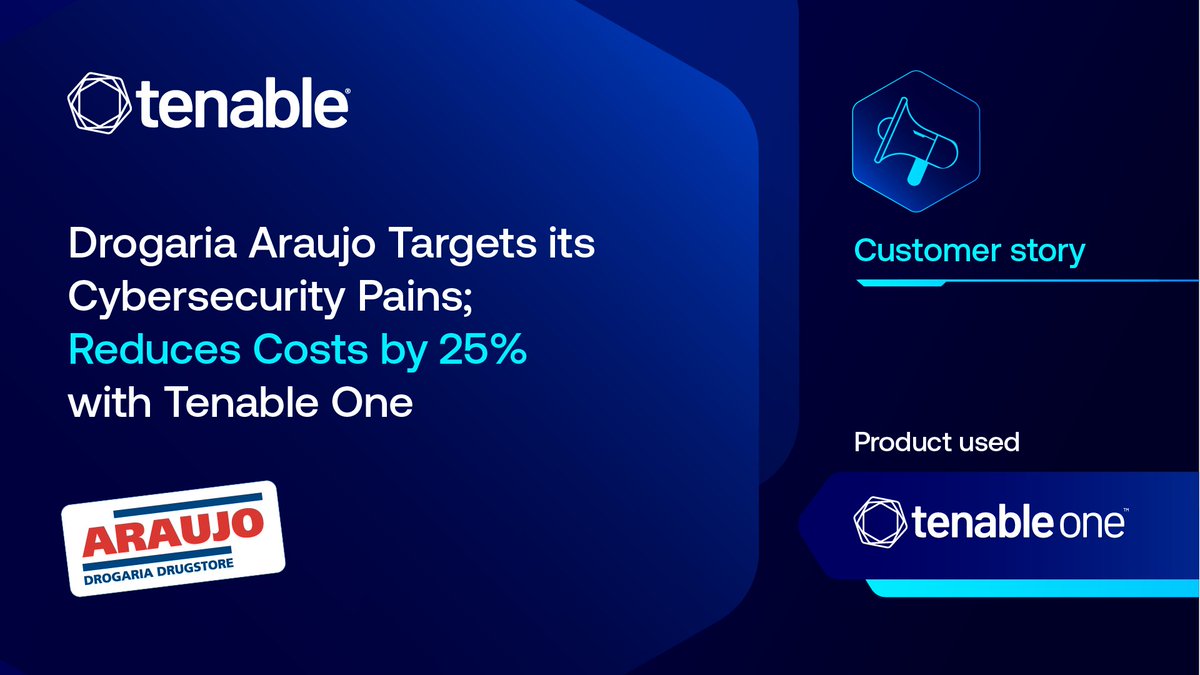 tenable®

Drogaria Araujo Targets its Cybersecurity Pains; Reduces Costs by 25% with Tenable One

ARAUJO
DROGARIA DRUGSTORE

Customer story

Product used

tenable one™